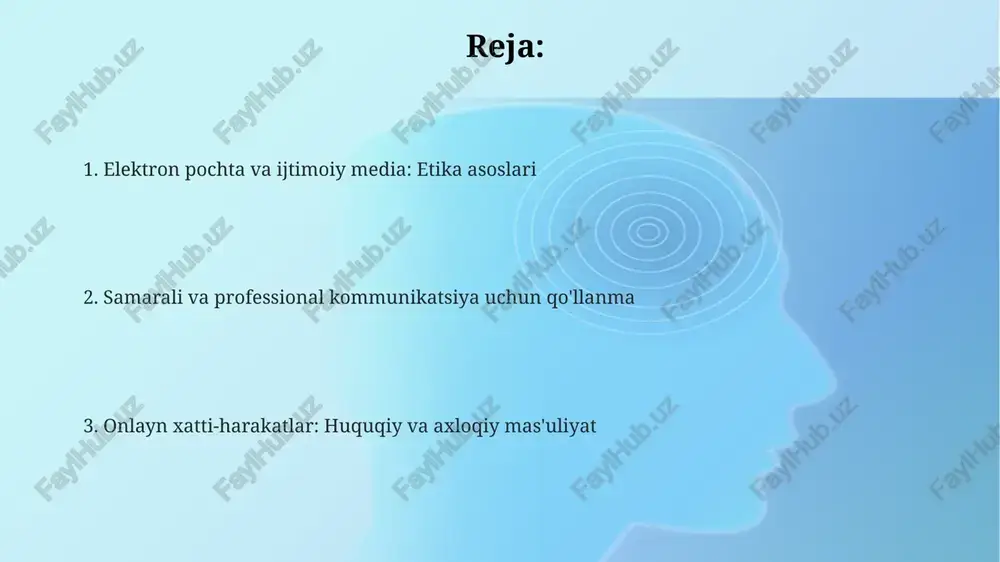 Reja:

1. Elektron pochta va ijtimoiy media: Etika asoslari

2. Samarali va professional kommunikatsiya uchun qo'llanma

3. Onlayn xatti-harakatlar: Huquqiy va axloqiy mas'uliyat

FaylHub.uz